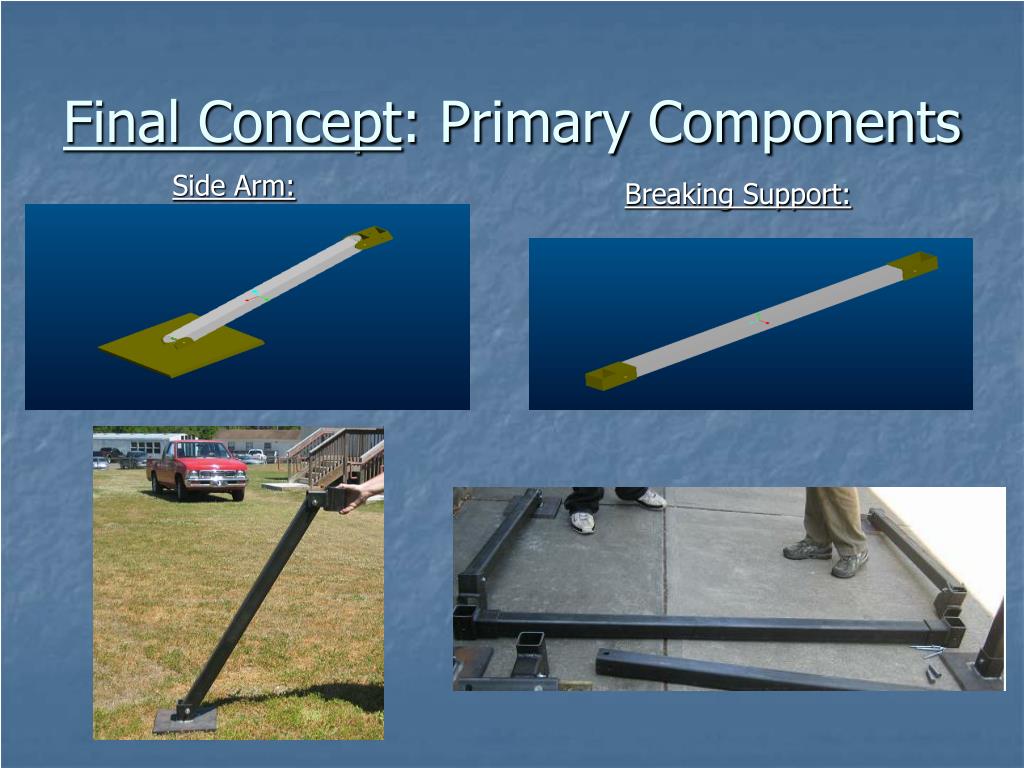 Final Concept: Primary Components

Side Arm:

Breaking Support: